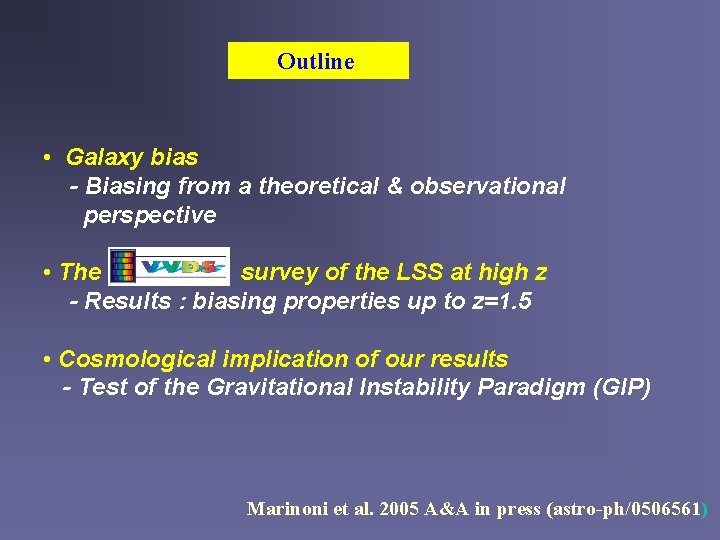 Outline

• Galaxy bias
- Biasing from a theoretical & observational perspective

• The VVDS survey of the LSS at high z
- Results : biasing properties up to z=1.5

• Cosmological implication of our results
- Test of the Gravitational Instability Paradigm (GIP)

Marinoni et al. 2005 A&A in press (astro-ph/0506561)